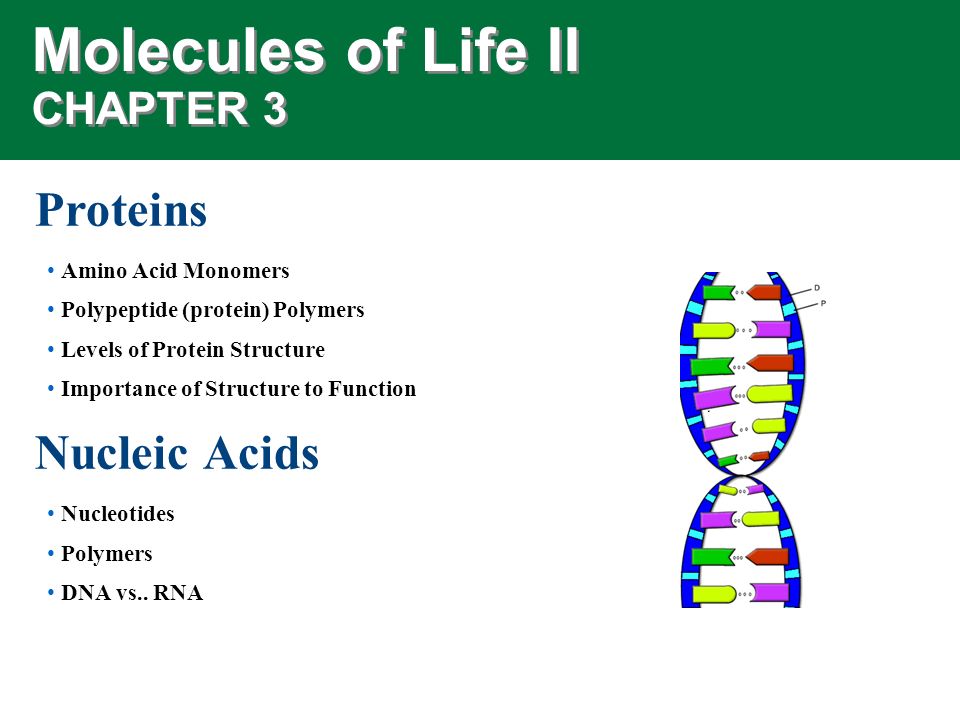 Molecules of Life II
CHAPTER 3

Proteins

• Amino Acid Monomers
• Polypeptide (protein) Polymers
• Levels of Protein Structure
• Importance of Structure to Function

Nucleic Acids

• Nucleotides
• Polymers
• DNA vs.. RNA

D
P